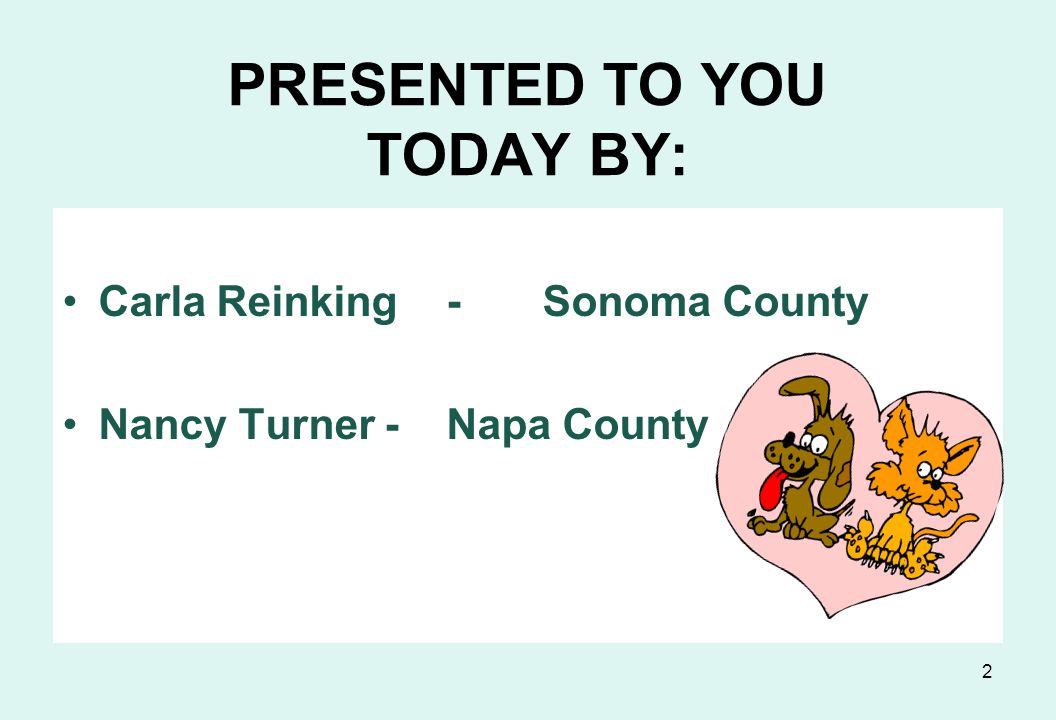 PRESENTED TO YOU TODAY BY:

• Carla Reinking - Sonoma County

• Nancy Turner - Napa County

2